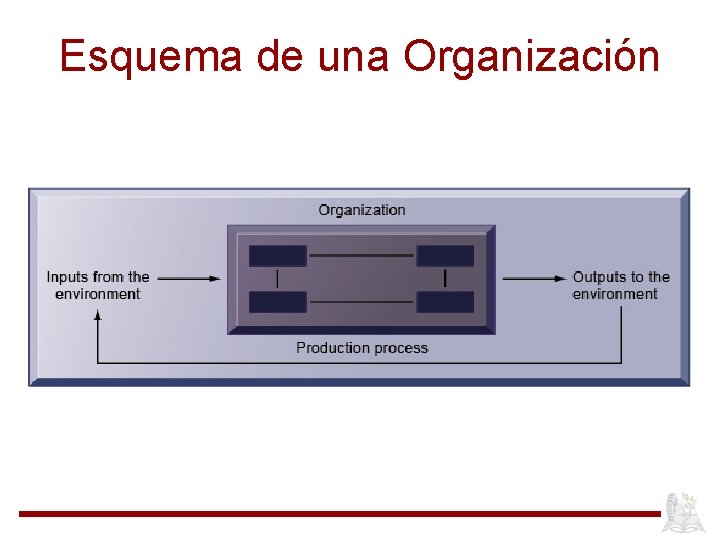 Esquema de una Organización

Organization

Inputs from the environment

Outputs to the environment

Production process